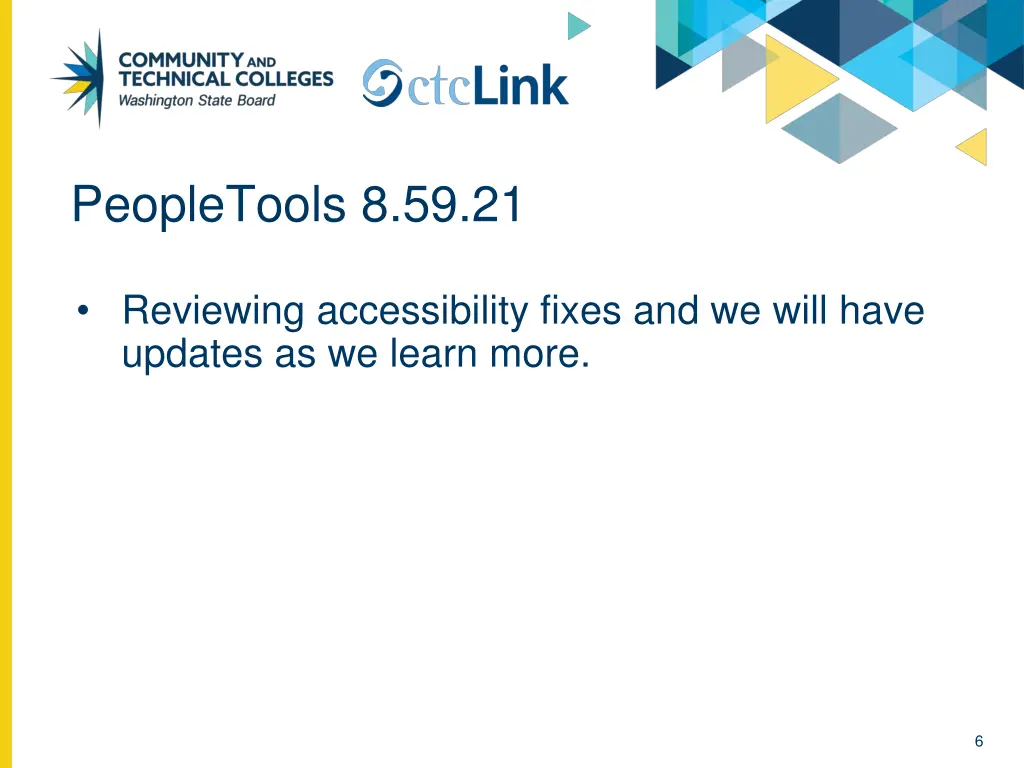 COMMUNITY AND TECHNICAL COLLEGES
Washington State Board

ctcLink

PeopleTools 8.59.21

• Reviewing accessibility fixes and we will have updates as we learn more.

6